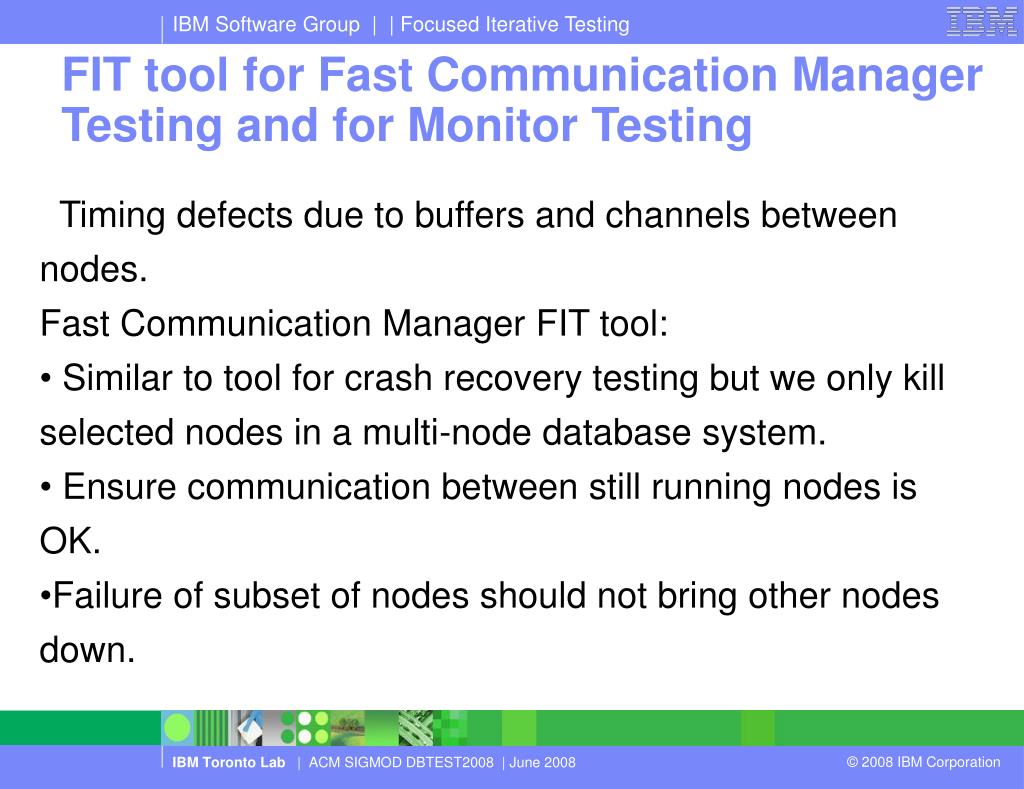 IBM Software Group | | Focused Iterative Testing

IBM

FIT tool for Fast Communication Manager Testing and for Monitor Testing

Timing defects due to buffers and channels between nodes.

Fast Communication Manager FIT tool:

• Similar to tool for crash recovery testing but we only kill selected nodes in a multi-node database system.

• Ensure communication between still running nodes is OK.

•Failure of subset of nodes should not bring other nodes down.

IBM Toronto Lab | ACM SIGMOD DBTEST2008 | June 2008

© 2008 IBM Corporation